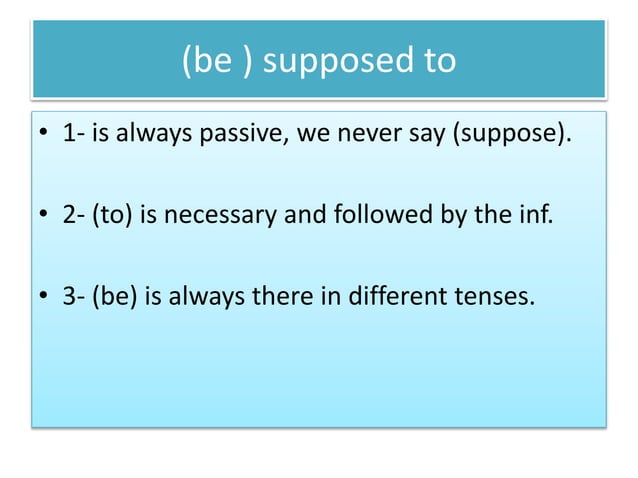 (be ) supposed to

• 1- is always passive, we never say (suppose).

• 2- (to) is necessary and followed by the inf.

• 3- (be) is always there in different tenses.